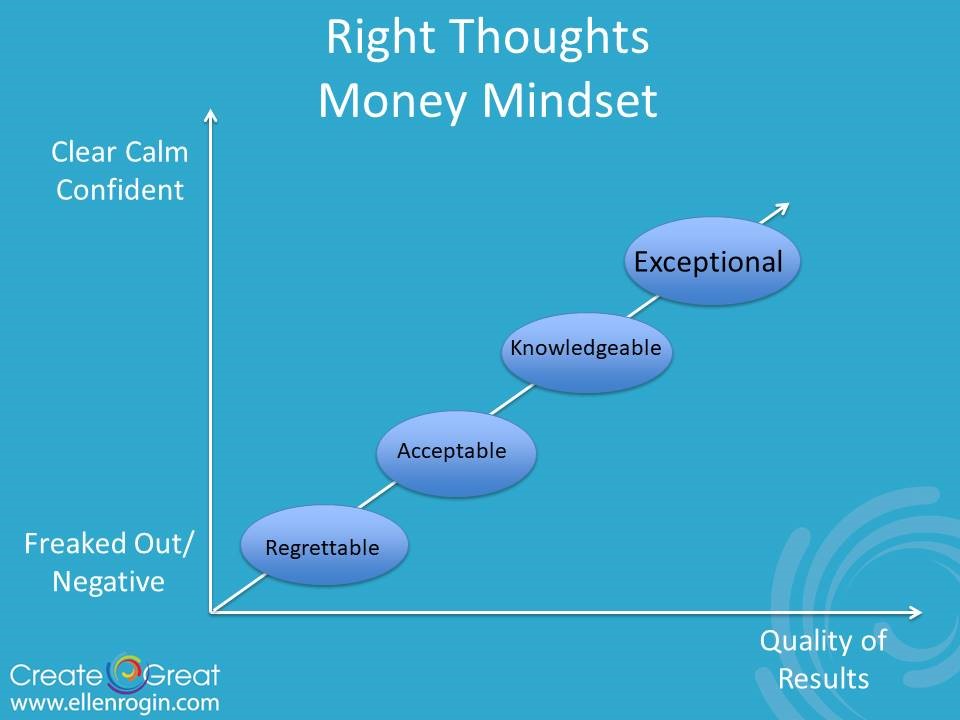 Right Thoughts
Money Mindset

Clear Calm
Confident

Exceptional

Knowledgeable

Acceptable

Regrettable

Freaked Out/
Negative

Quality of
Results

Create Great
www.ellenrogin.com